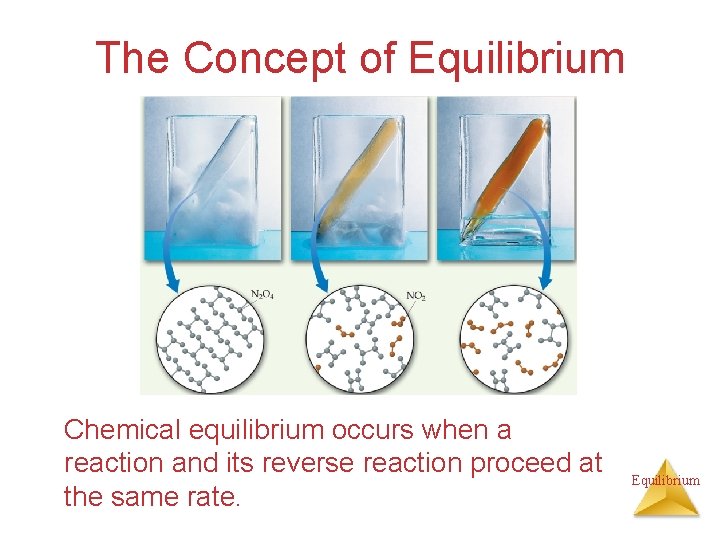 The Concept of Equilibrium

$N_2O_4$

$NO_2$

Chemical equilibrium occurs when a reaction and its reverse reaction proceed at the same rate.

Equilibrium